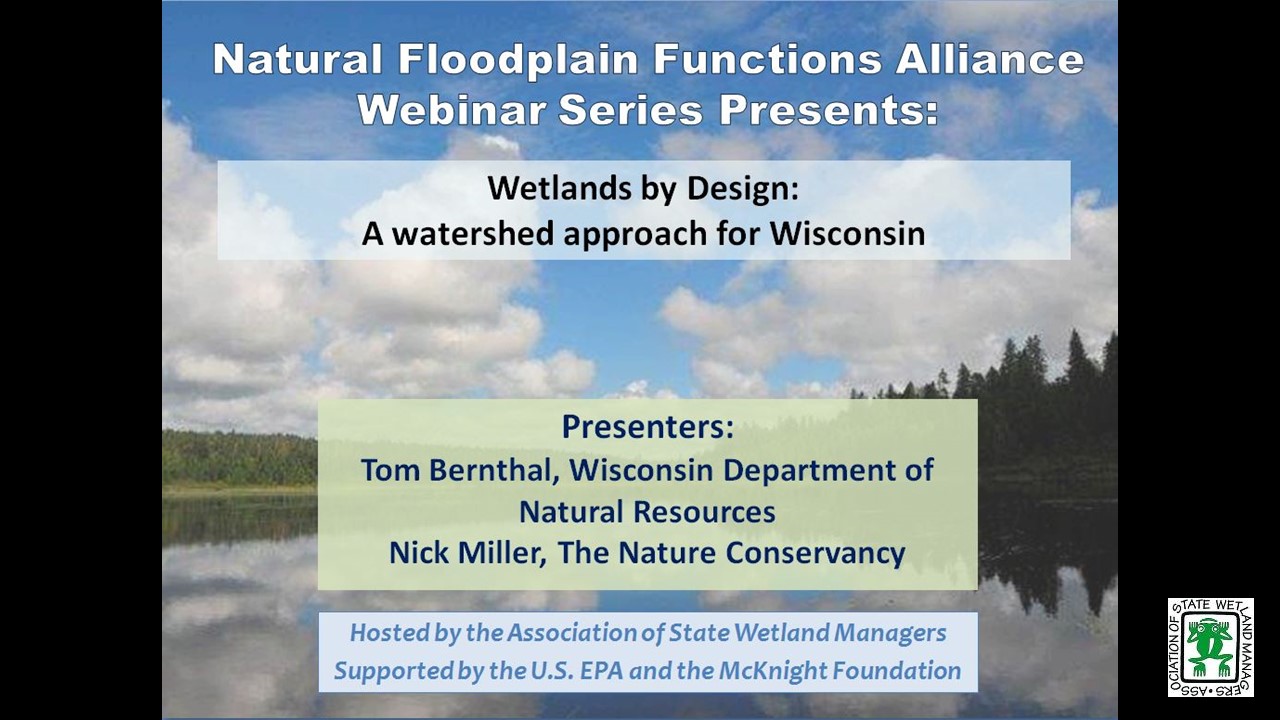 Natural Floodplain Functions Alliance Webinar Series Presents:

Wetlands by Design:
A watershed approach for Wisconsin

Presenters:
Tom Bernthal, Wisconsin Department of Natural Resources
Nick Miller, The Nature Conservancy

Hosted by the Association of State Wetland Managers
Supported by the U.S. EPA and the McKnight Foundation

ASSOCIATION OF STATE WETLAND MANAGERS